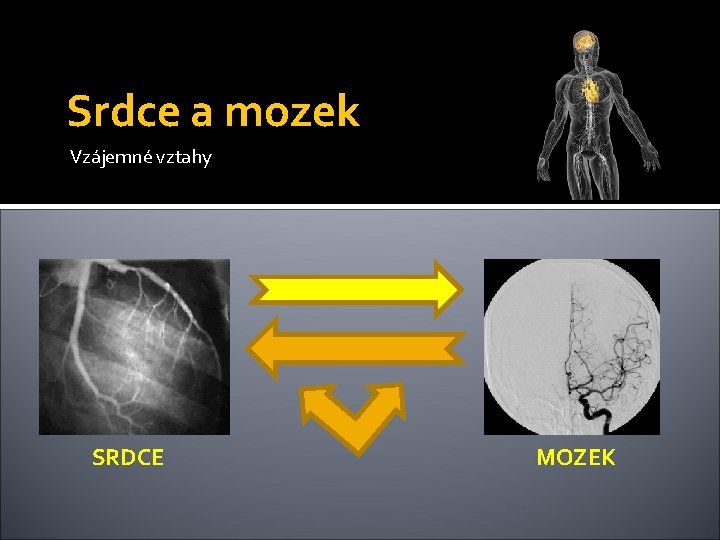 Srdce a mozek

Vzájemné vztahy

SRDCE

MOZEK